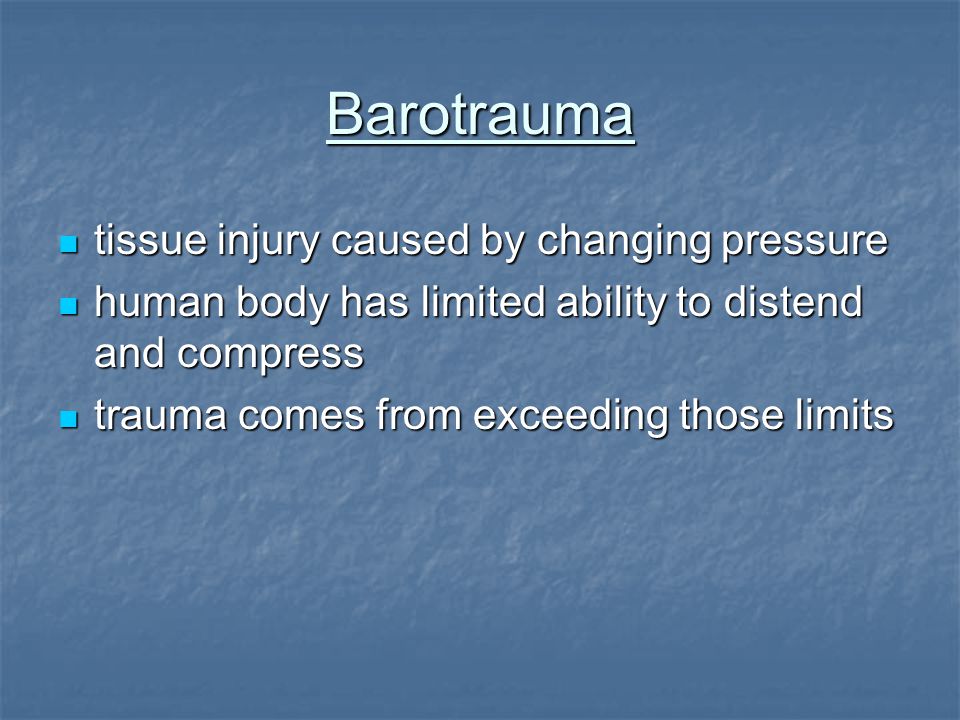 Barotrauma

- tissue injury caused by changing pressure
- human body has limited ability to distend and compress
- trauma comes from exceeding those limits